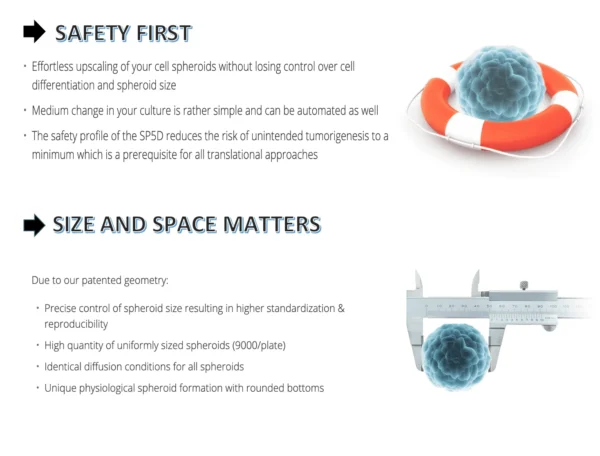 SAFETY FIRST

• Effortless upscaling of your cell spheroids without losing control over cell differentiation and spheroid size

• Medium change in your culture is rather simple and can be automated as well

• The safety profile of the SP5D reduces the risk of unintended tumorigenesis to a minimum which is a prerequisite for all translational approaches

SIZE AND SPACE MATTERS

Due to our patented geometry:

• Precise control of spheroid size resulting in higher standardization & reproducibility

• High quantity of uniformly sized spheroids (9000/plate)

• Identical diffusion conditions for all spheroids

• Unique physiological spheroid formation with rounded bottoms